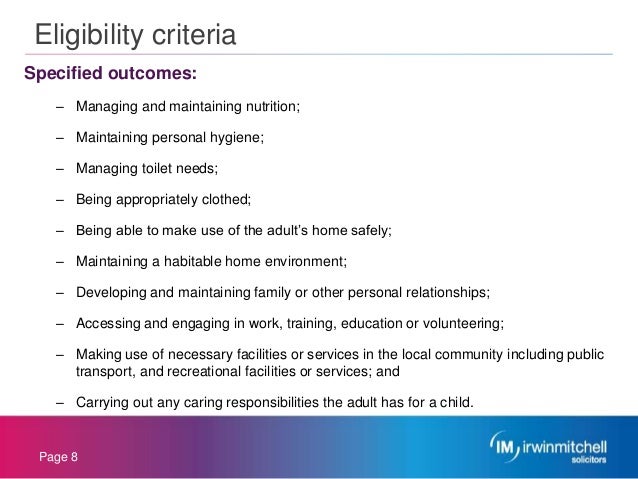 Eligibility criteria

Specified outcomes:

– Managing and maintaining nutrition;

– Maintaining personal hygiene;

– Managing toilet needs;

– Being appropriately clothed;

– Being able to make use of the adult's home safely;

– Maintaining a habitable home environment;

– Developing and maintaining family or other personal relationships;

– Accessing and engaging in work, training, education or volunteering;

– Making use of necessary facilities or services in the local community including public transport, and recreational facilities or services; and

– Carrying out any caring responsibilities the adult has for a child.

Page 8

IM irwinmitchell solicitors